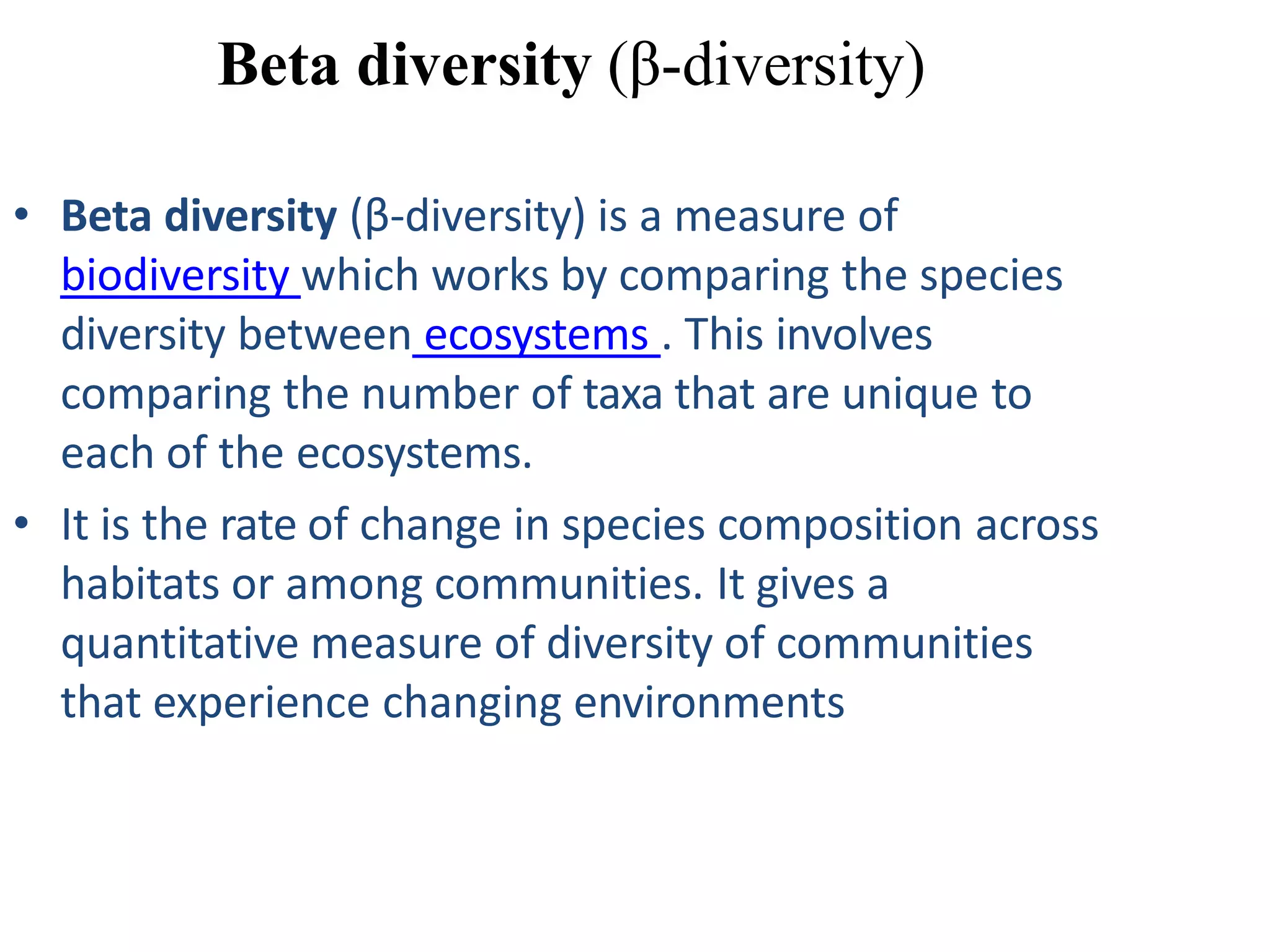 Beta diversity (β-diversity)

• Beta diversity (β-diversity) is a measure of biodiversity which works by comparing the species diversity between ecosystems . This involves comparing the number of taxa that are unique to each of the ecosystems.

• It is the rate of change in species composition across habitats or among communities. It gives a quantitative measure of diversity of communities that experience changing environments